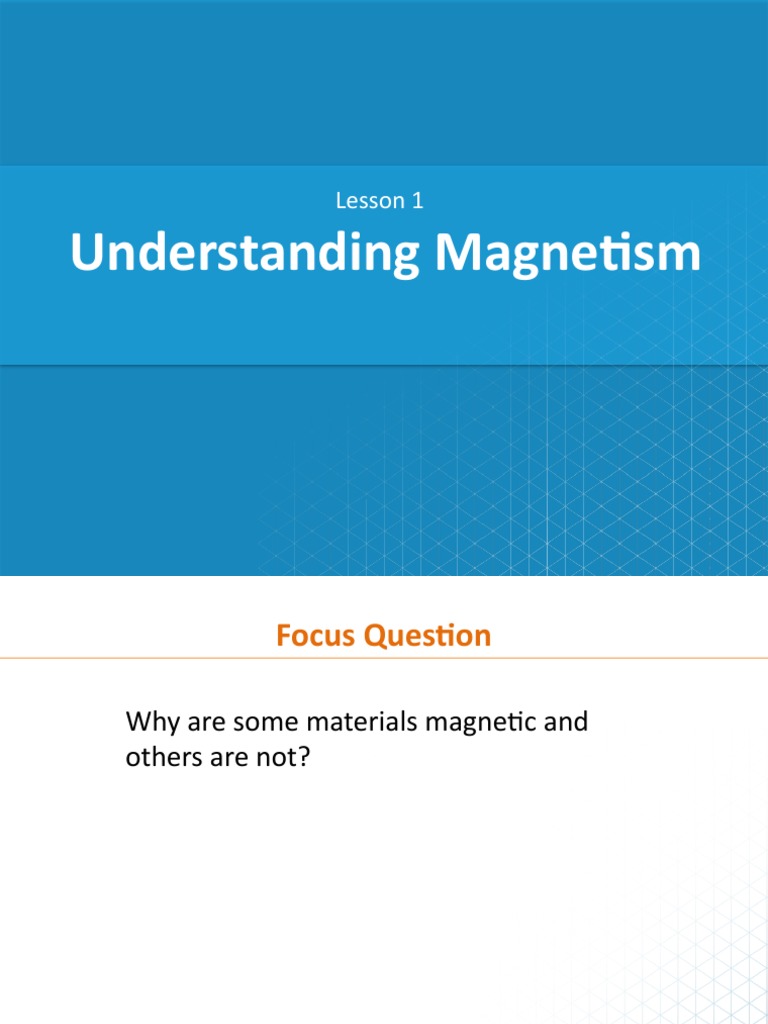 Lesson 1

Understanding Magnetism

Focus Question

Why are some materials magnetic and others are not?